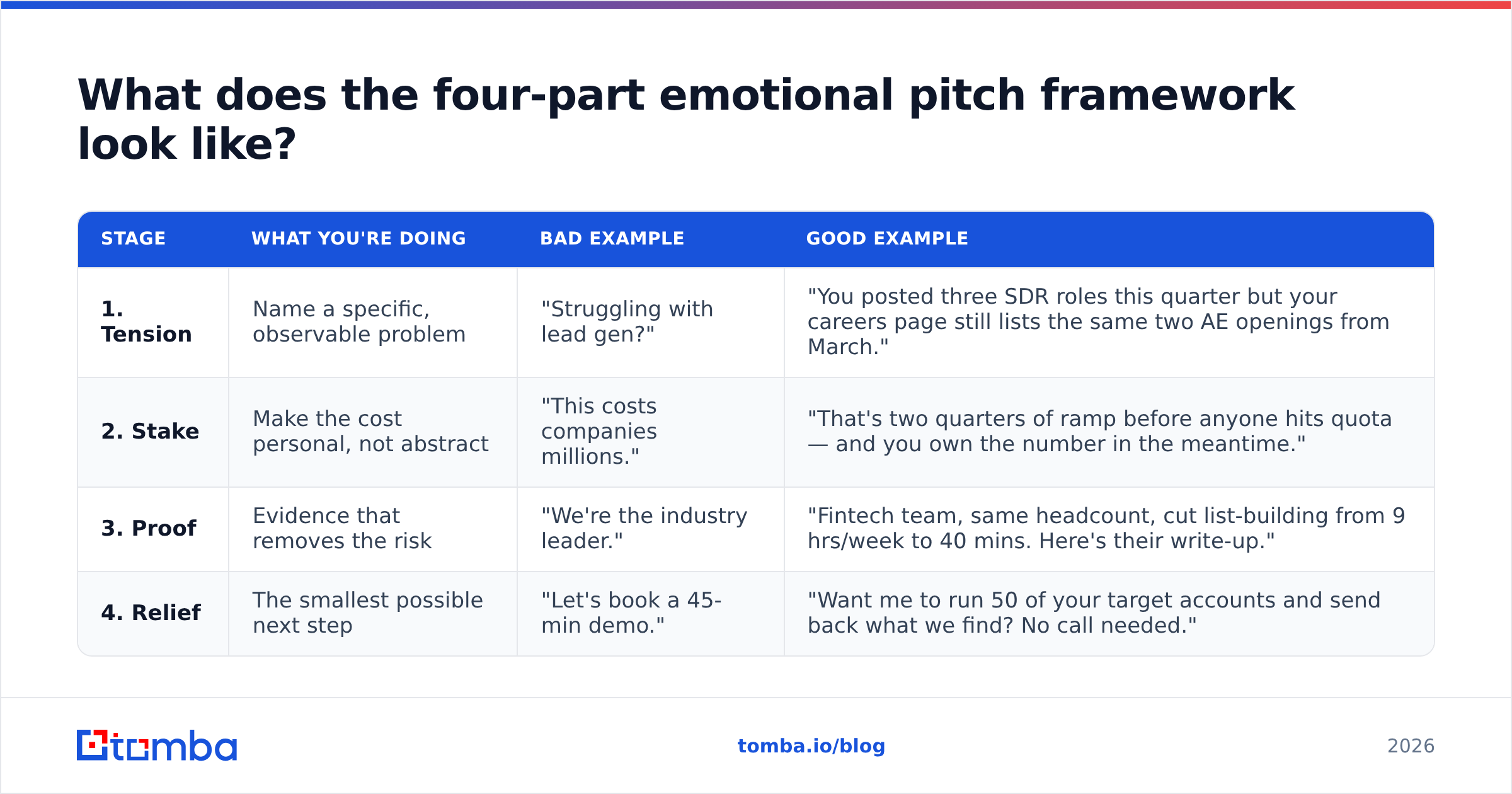 What does the four-part emotional pitch framework look like?

| STAGE | WHAT YOU'RE DOING | BAD EXAMPLE | GOOD EXAMPLE |
|---|---|---|---|
| 1. Tension | Name a specific, observable problem | "Struggling with lead gen?" | "You posted three SDR roles this quarter but your careers page still lists the same two AE openings from March." |
| 2. Stake | Make the cost personal, not abstract | "This costs companies millions." | "That's two quarters of ramp before anyone hits quota — and you own the number in the meantime." |
| 3. Proof | Evidence that removes the risk | "We're the industry leader." | "Fintech team, same headcount, cut list-building from 9 hrs/week to 40 mins. Here's their write-up." |
| 4. Relief | The smallest possible next step | "Let's book a 45-min demo." | "Want me to run 50 of your target accounts and send back what we find? No call needed." |

tomba

tomba.io/blog

2026